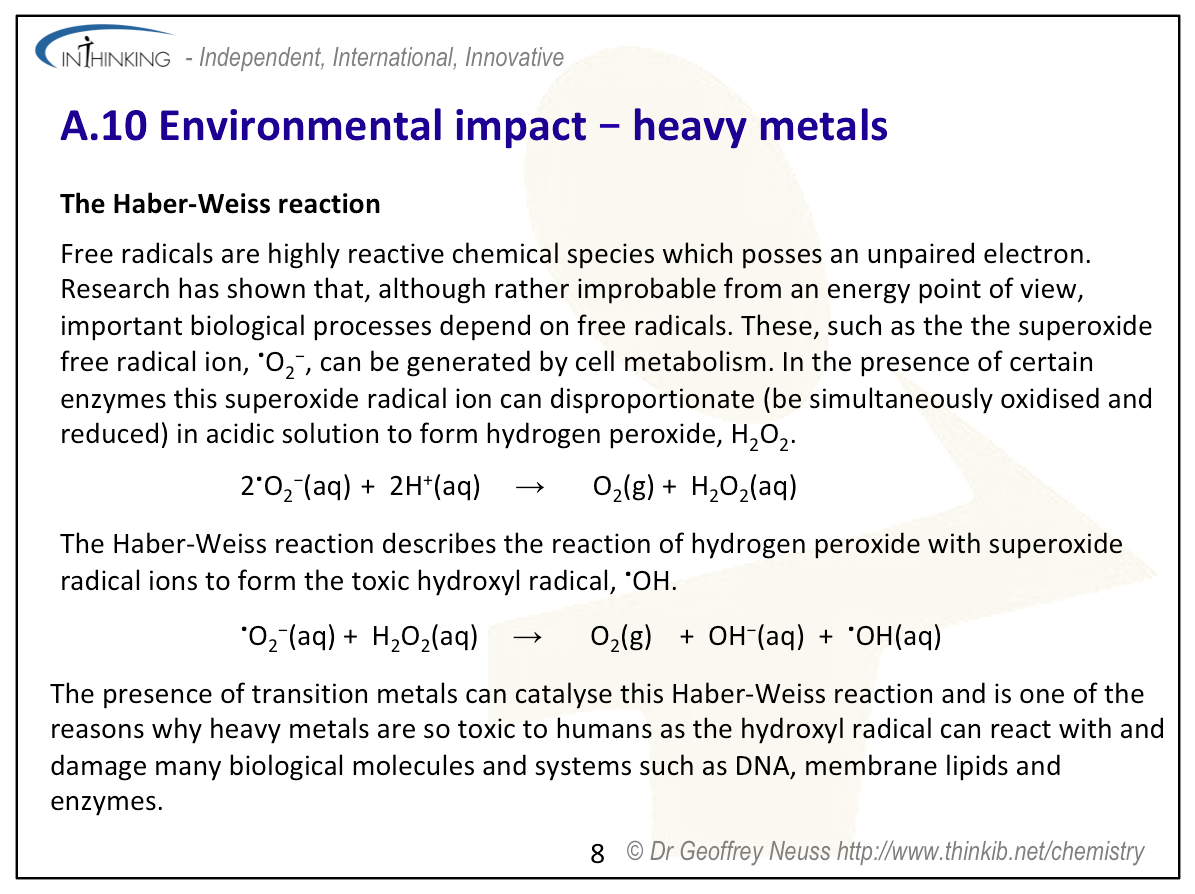 INTHINKING - Independent, International, Innovative

A.10 Environmental impact − heavy metals

The Haber-Weiss reaction

Free radicals are highly reactive chemical species which posses an unpaired electron. Research has shown that, although rather improbable from an energy point of view, important biological processes depend on free radicals. These, such as the the superoxide free radical ion, $^{\bullet}O_2^-$, can be generated by cell metabolism. In the presence of certain enzymes this superoxide radical ion can disproportionate (be simultaneously oxidised and reduced) in acidic solution to form hydrogen peroxide, $H_2O_2$.

$2^{\bullet}O_2^-(aq) + 2H^+(aq) \rightarrow O_2(g) + H_2O_2(aq)$

The Haber-Weiss reaction describes the reaction of hydrogen peroxide with superoxide radical ions to form the toxic hydroxyl radical, $^{\bullet}OH$.

$^{\bullet}O_2^-(aq) + H_2O_2(aq) \rightarrow O_2(g) + OH^-(aq) + {}^{\bullet}OH(aq)$

The presence of transition metals can catalyse this Haber-Weiss reaction and is one of the reasons why heavy metals are so toxic to humans as the hydroxyl radical can react with and damage many biological molecules and systems such as DNA, membrane lipids and enzymes.

8 © Dr Geoffrey Neuss http://www.thinkib.net/chemistry